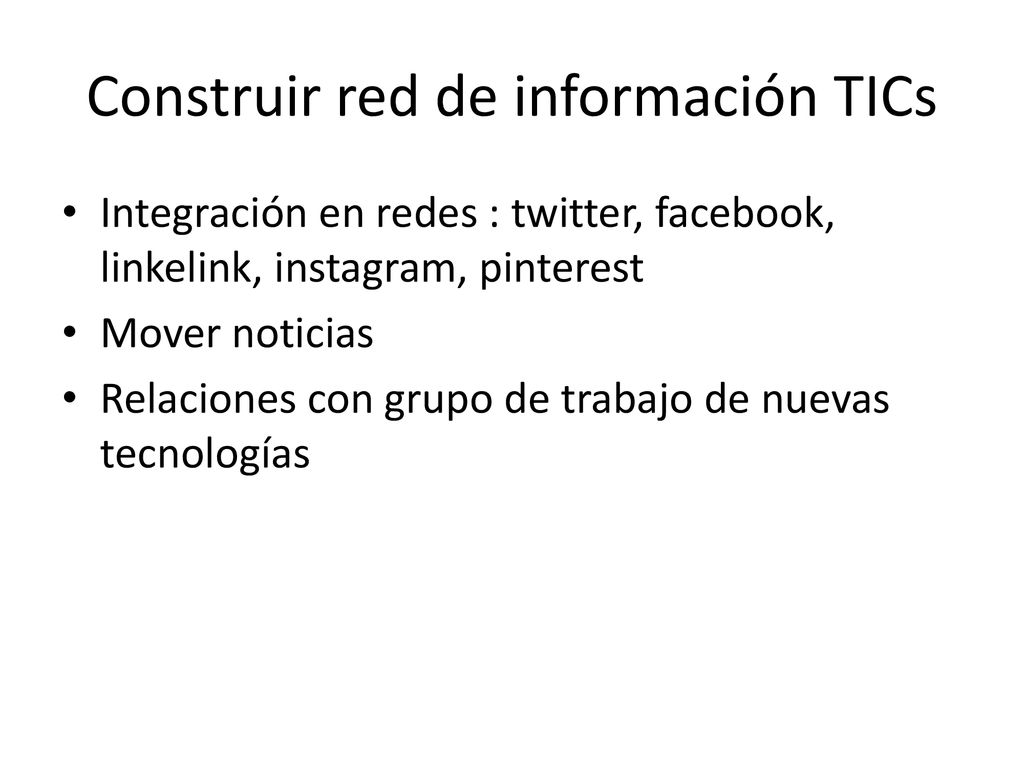 Construir red de información TICs

• Integración en redes : twitter, facebook, linkelink, instagram, pinterest
• Mover noticias
• Relaciones con grupo de trabajo de nuevas tecnologías